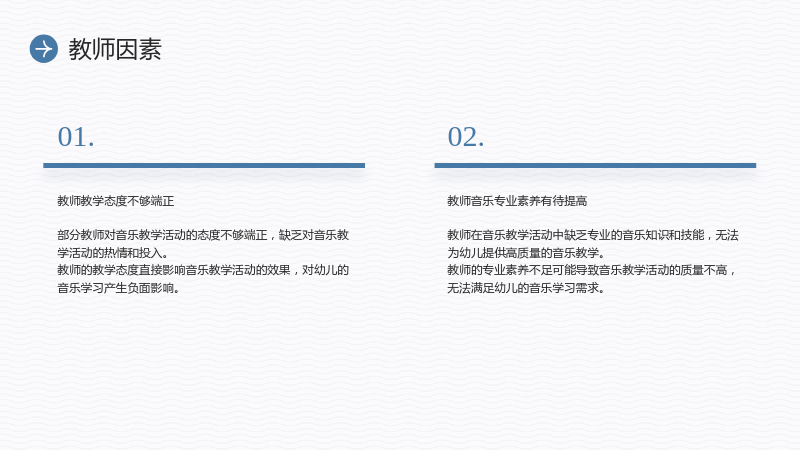 教师因素

01.

教师教学态度不够端正

部分教师对音乐教学活动的态度不够端正，缺乏对音乐教学活动的热情和投入。
教师的教学态度直接影响音乐教学活动的效果，对幼儿的音乐学习产生负面影响。

02.

教师音乐专业素养有待提高

教师在音乐教学活动中缺乏专业的音乐知识和技能，无法为幼儿提供高质量的音乐教学。
教师的专业素养不足可能导致音乐教学活动的质量不高，无法满足幼儿的音乐学习需求。